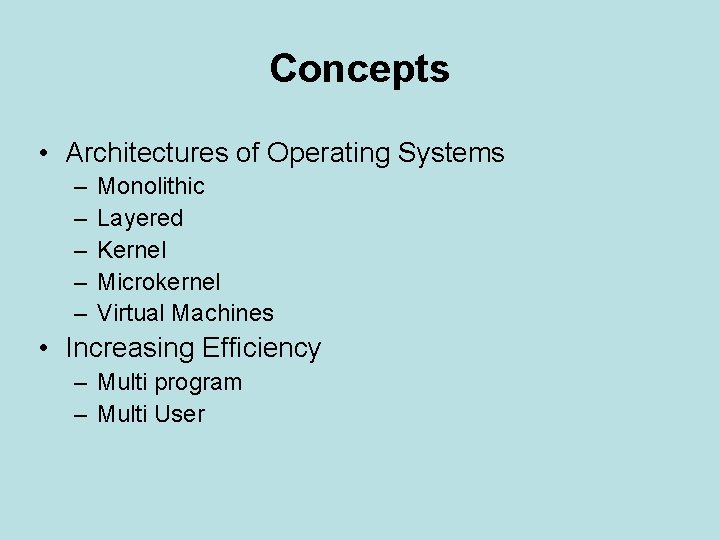 Concepts

• Architectures of Operating Systems
– Monolithic
– Layered
– Kernel
– Microkernel
– Virtual Machines

• Increasing Efficiency
– Multi program
– Multi User